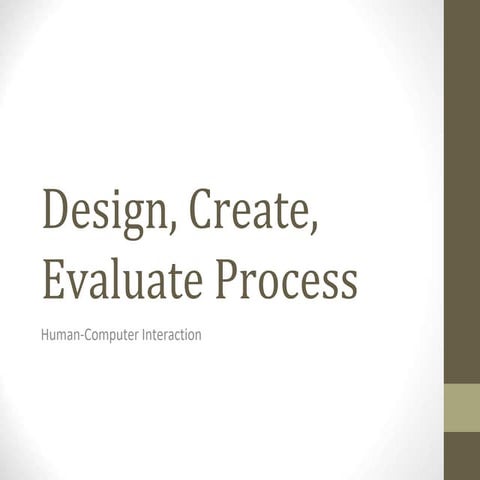 Design, Create, Evaluate Process

Human-Computer Interaction